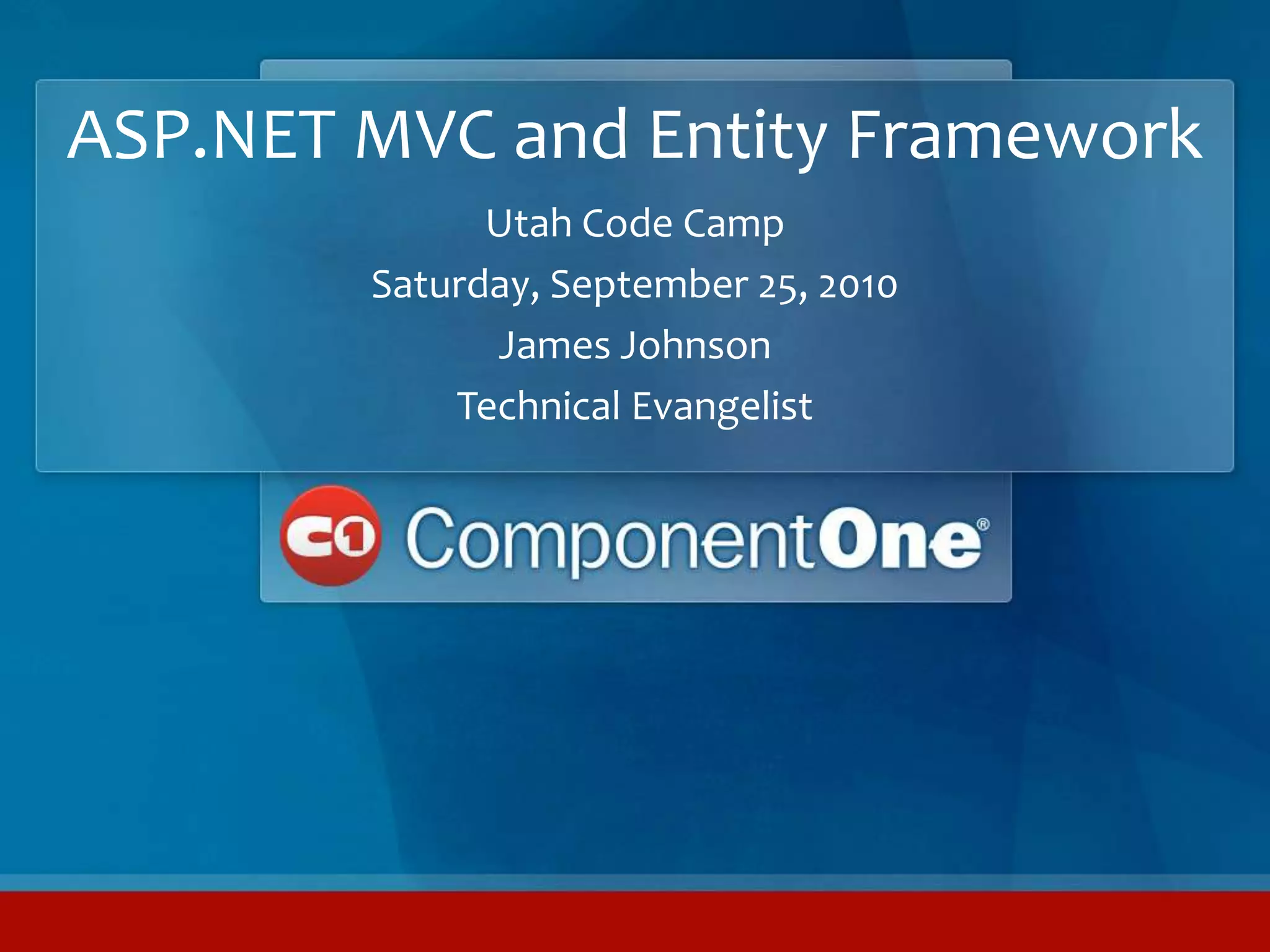 ASP.NET MVC and Entity Framework

Utah Code Camp

Saturday, September 25, 2010

James Johnson

Technical Evangelist

C1 ComponentOne®